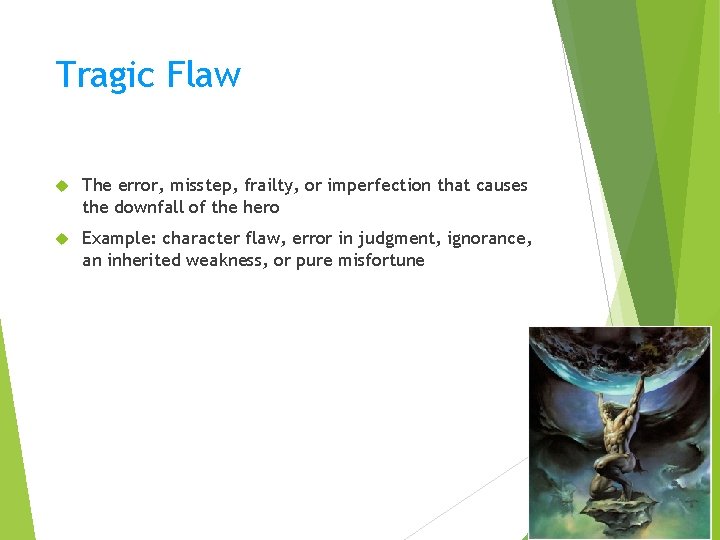 Tragic Flaw

The error, misstep, frailty, or imperfection that causes the downfall of the hero

Example: character flaw, error in judgment, ignorance, an inherited weakness, or pure misfortune